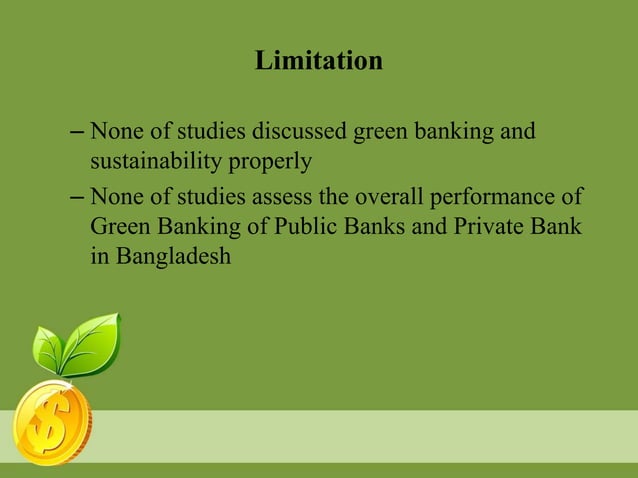 Limitation

– None of studies discussed green banking and sustainability properly

– None of studies assess the overall performance of Green Banking of Public Banks and Private Bank in Bangladesh

$